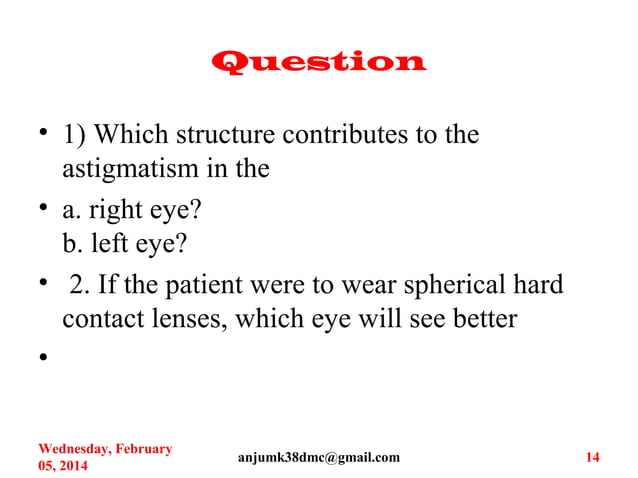 Question

• 1) Which structure contributes to the astigmatism in the

• a. right eye?
b. left eye?

• 2. If the patient were to wear spherical hard contact lenses, which eye will see better

•

Wednesday, February 05, 2014

anjumk38dmc@gmail.com

14